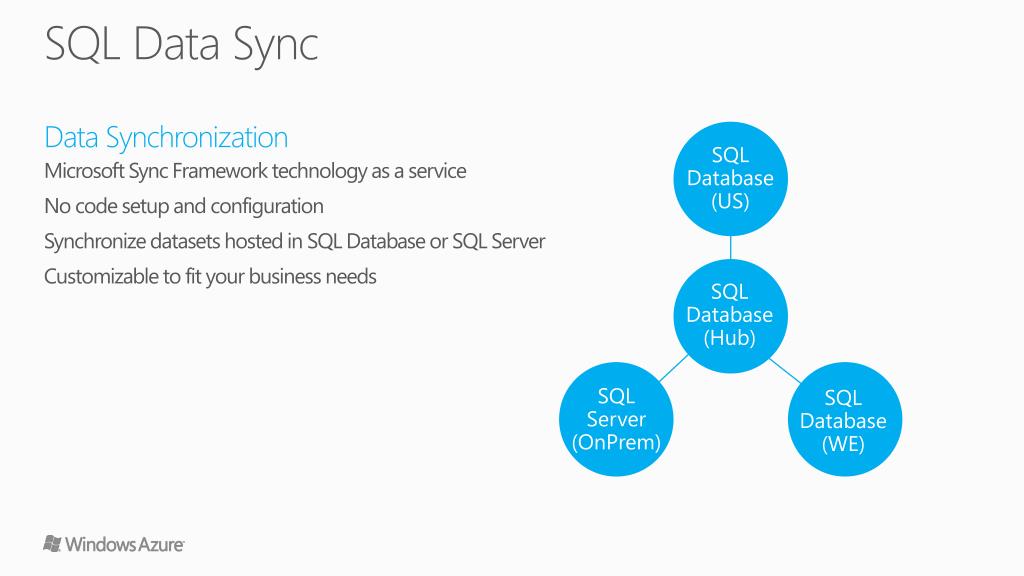 SQL Data Sync

Data Synchronization

Microsoft Sync Framework technology as a service

No code setup and configuration

Synchronize datasets hosted in SQL Database or SQL Server

Customizable to fit your business needs

SQL Database (US)

SQL Database (Hub)

SQL Server (OnPrem)

SQL Database (WE)

Windows Azure